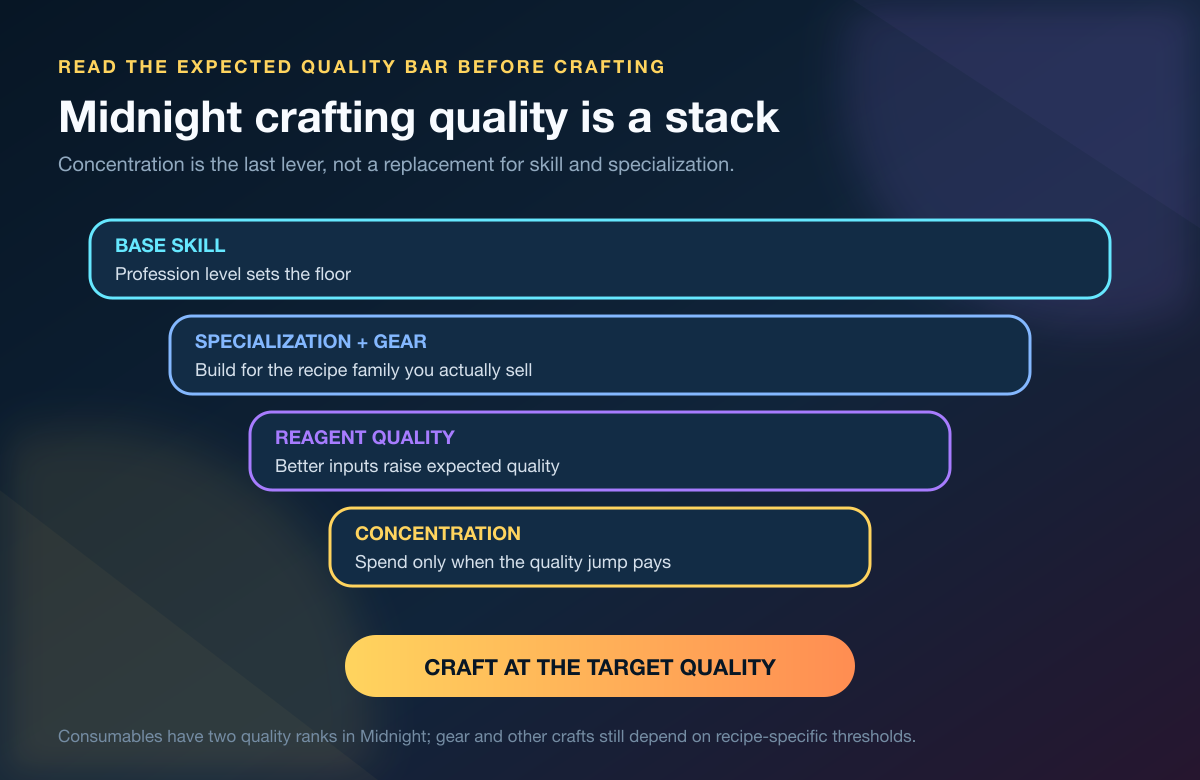 READ THE EXPECTED QUALITY BAR BEFORE CRAFTING

Midnight crafting quality is a stack

Concentration is the last lever, not a replacement for skill and specialization.

BASE SKILL
Profession level sets the floor

SPECIALIZATION + GEAR
Build for the recipe family you actually sell

REAGENT QUALITY
Better inputs raise expected quality

CONCENTRATION
Spend only when the quality jump pays

CRAFT AT THE TARGET QUALITY

Consumables have two quality ranks in Midnight; gear and other crafts still depend on recipe-specific thresholds.